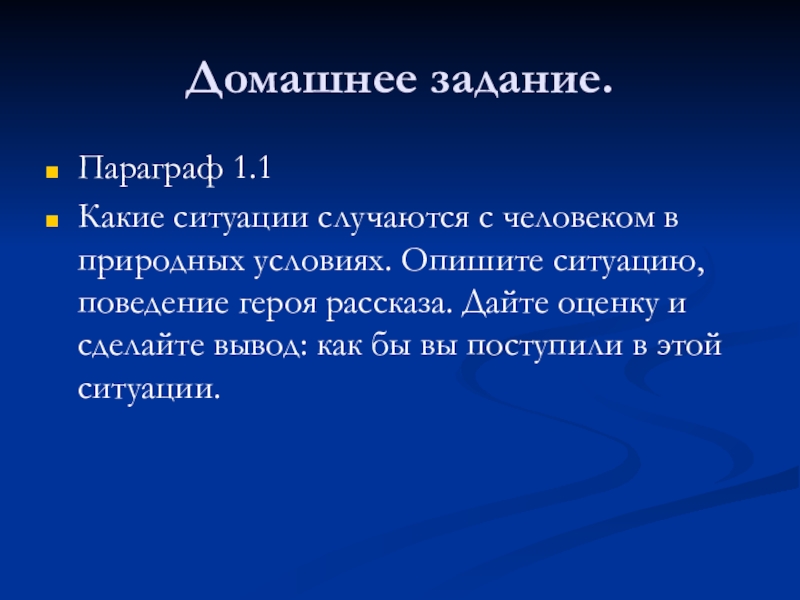 Домашнее задание.

Параграф 1.1

Какие ситуации случаются с человеком в природных условиях. Опишите ситуацию, поведение героя рассказа. Дайте оценку и сделайте вывод: как бы вы поступили в этой ситуации.